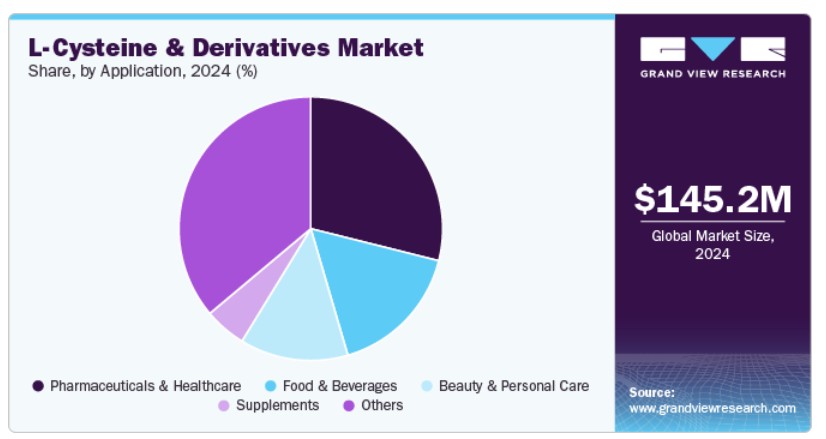 L-Cysteine & Derivatives Market
Share, by Application, 2024 (%)

Pharmaceuticals & Healthcare
Food & Beverages
Beauty & Personal Care
Supplements
Others

GRAND VIEW RESEARCH

$145.2M
Global Market Size, 2024

Source:
www.grandviewresearch.com